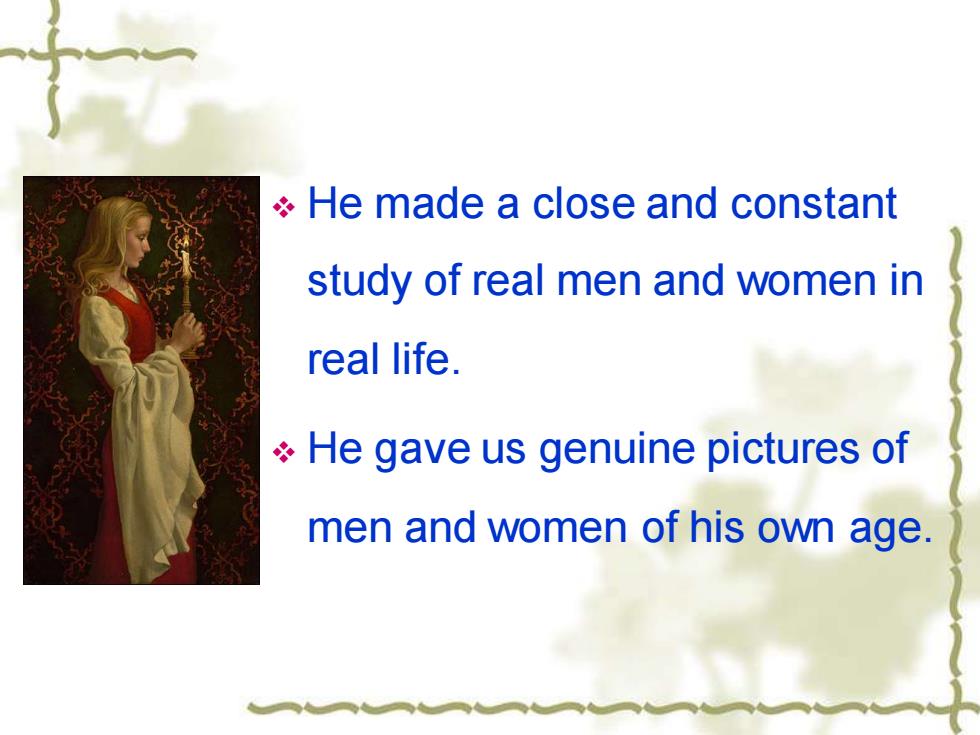 ❖ He made a close and constant study of real men and women in real life.

❖ He gave us genuine pictures of men and women of his own age.